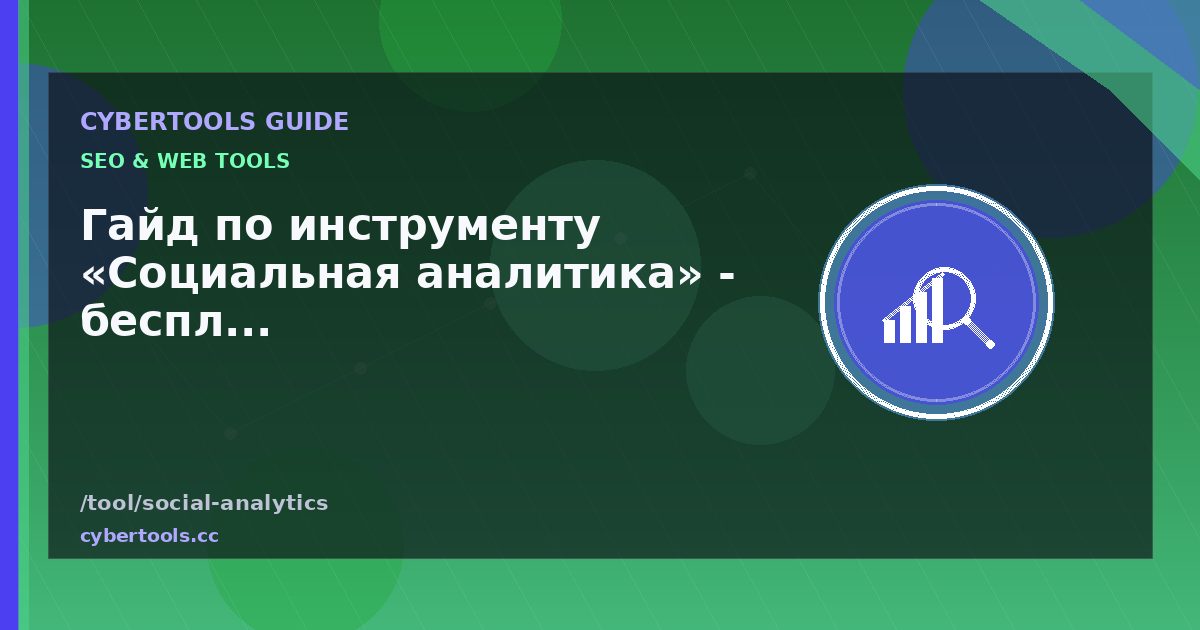 CYBERTOOLS GUIDE

SEO & WEB TOOLS

Гайд по инструменту «Социальная аналитика» - беспл...

/tool/social-analytics

cybertools.cc